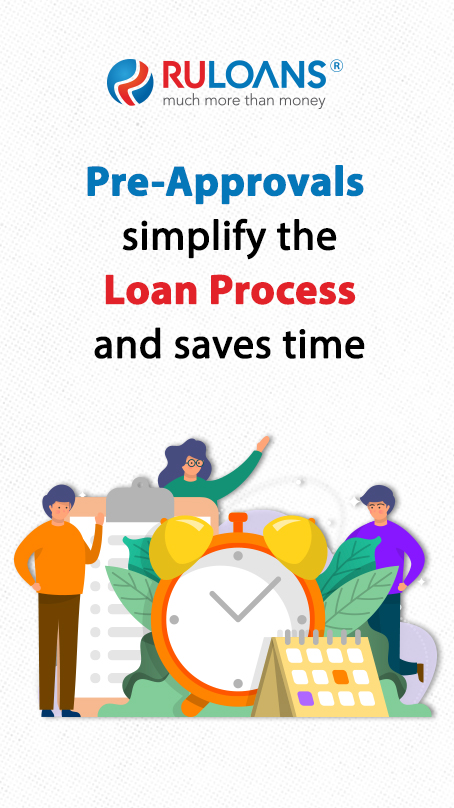 RULOANS®
much more than money

Pre-Approvals simplify the Loan Process and saves time